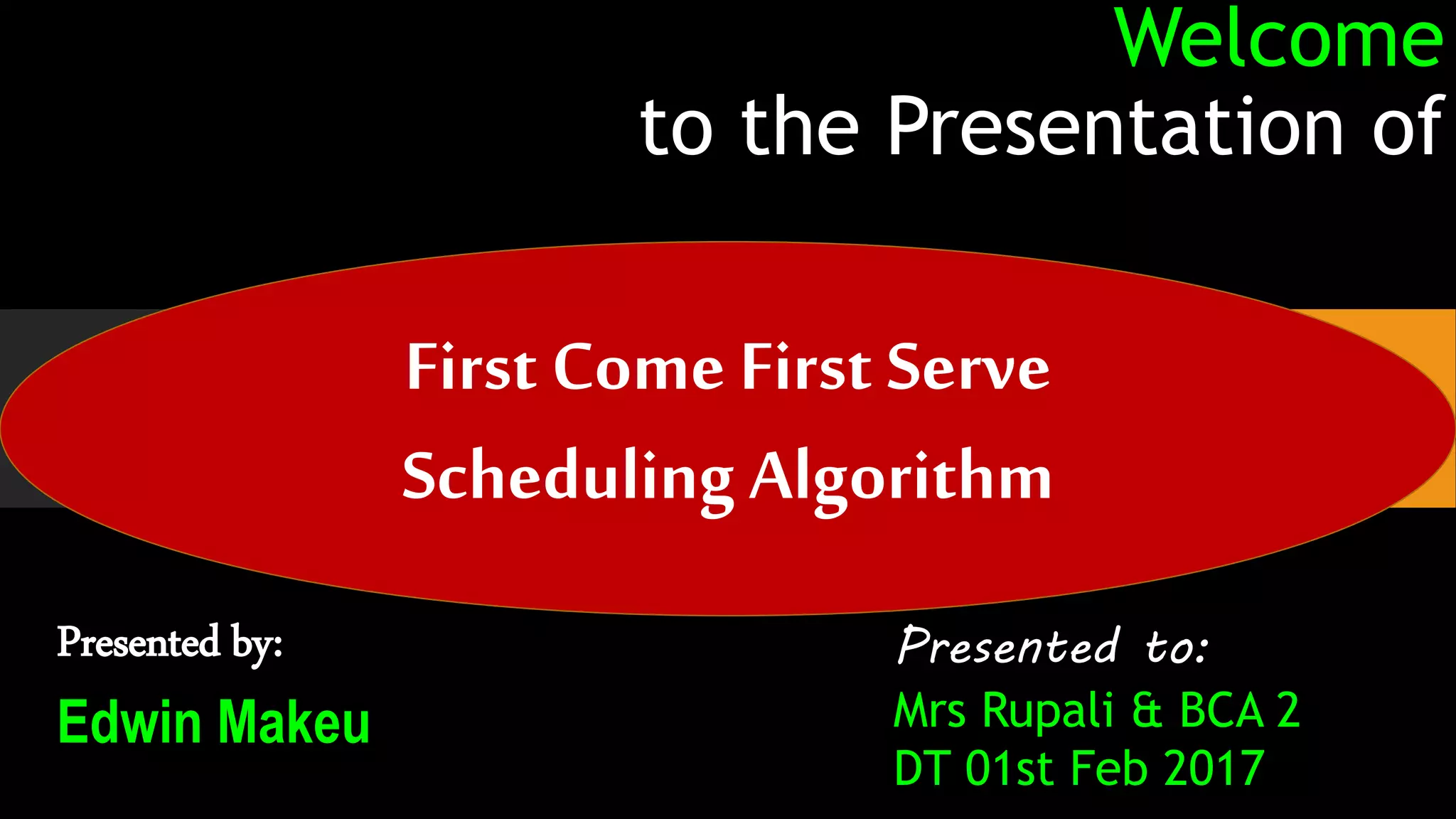 Welcome
to the Presentation of

First Come First Serve
Scheduling Algorithm

Presented by:
Edwin Makeu

Presented to:
Mrs Rupali & BCA 2
DT 01st Feb 2017